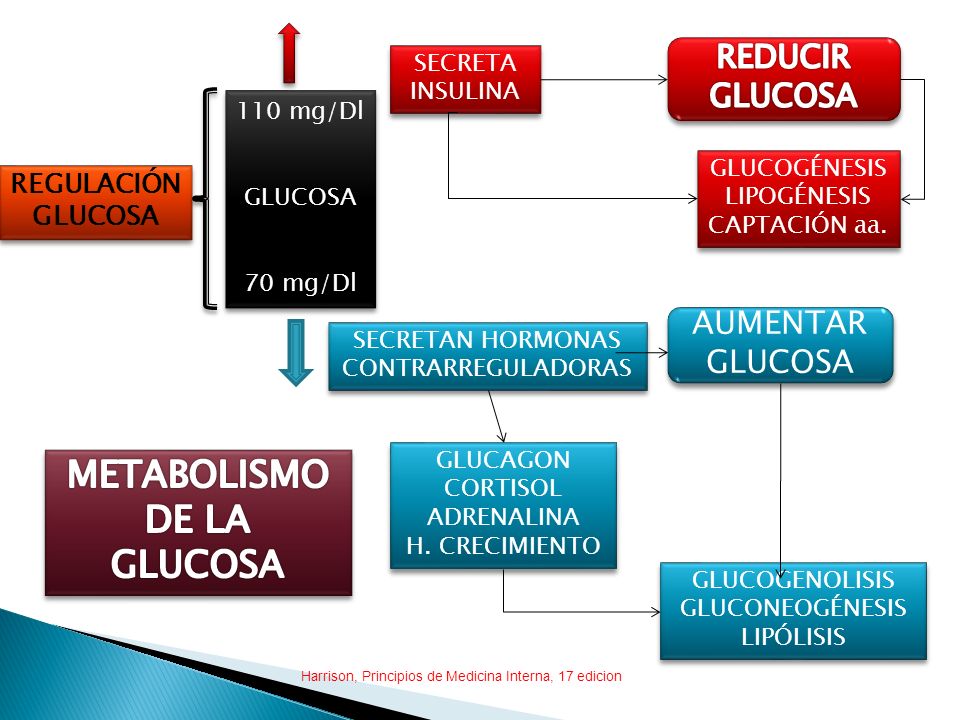 REGULACIÓN GLUCOSA

110 mg/Dl

GLUCOSA

70 mg/Dl

SECRETA INSULINA

REDUCIR GLUCOSA

GLUCOGÉNESIS
LIPOGÉNESIS
CAPTACIÓN aa.

SECRETAN HORMONAS CONTRARREGULADORAS

AUMENTAR GLUCOSA

GLUCAGON
CORTISOL
ADRENALINA
H. CRECIMIENTO

GLUCOGENOLISIS
GLUCONEOGÉNESIS
LIPÓLISIS

METABOLISMO DE LA GLUCOSA

Harrison, Principios de Medicina Interna, 17 edicion